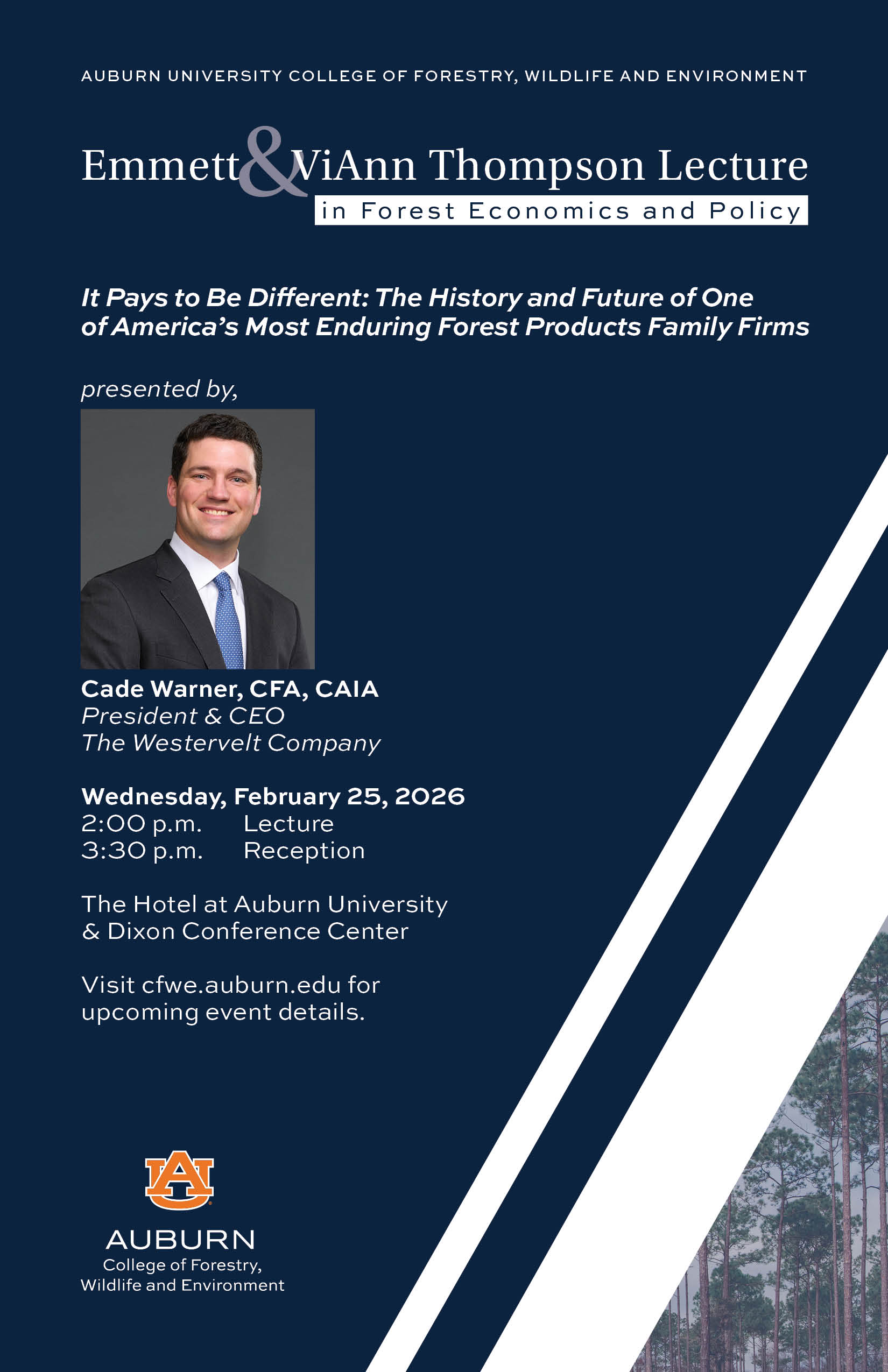 AUBURN UNIVERSITY COLLEGE OF FORESTRY, WILDLIFE AND ENVIRONMENT

Emmett & ViAnn Thompson Lecture
in Forest Economics and Policy

It Pays to Be Different: The History and Future of One of America's Most Enduring Forest Products Family Firms

presented by,

Cade Warner, CFA, CAIA
President & CEO
The Westervelt Company

Wednesday, February 25, 2026
2:00 p.m. Lecture
3:30 p.m. Reception

The Hotel at Auburn University & Dixon Conference Center

Visit cfwe.auburn.edu for upcoming event details.

AU

AUBURN
College of Forestry, Wildlife and Environment